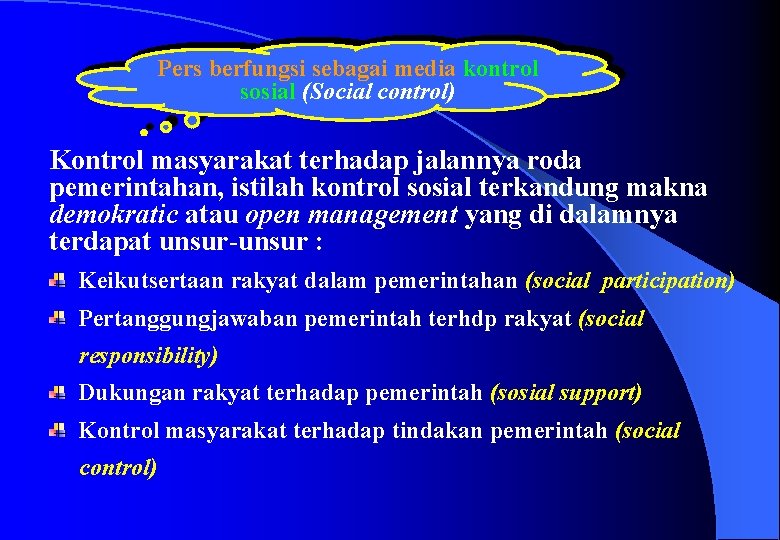 Pers berfungsi sebagai media kontrol sosial (Social control)

Kontrol masyarakat terhadap jalannya roda pemerintahan, istilah kontrol sosial terkandung makna demokratic atau open management yang di dalamnya terdapat unsur-unsur :

Keikutsertaan rakyat dalam pemerintahan (social participation)

Pertanggungjawaban pemerintah terhdp rakyat (social responsibility)

Dukungan rakyat terhadap pemerintah (sosial support)

Kontrol masyarakat terhadap tindakan pemerintah (social control)